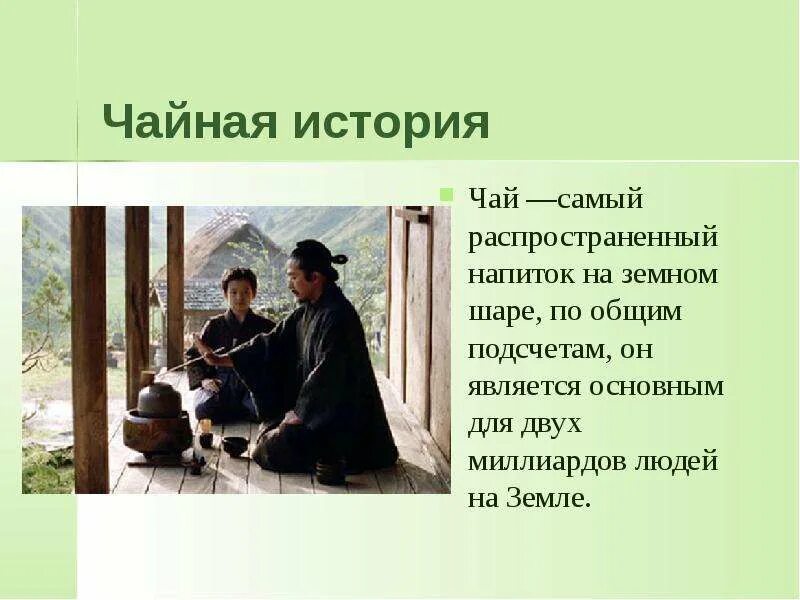 Чайная история

Чай —самый распространенный напиток на земном шаре, по общим подсчетам, он является основным для двух миллиардов людей на Земле.